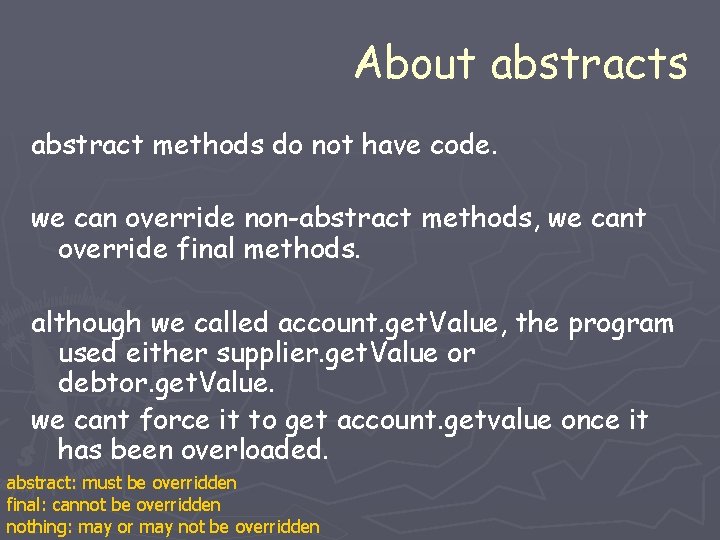 About abstracts

abstract methods do not have code.

we can override non-abstract methods, we cant override final methods.

although we called account.getValue, the program used either supplier.getValue or debtor.getValue.

we cant force it to get account.getvalue once it has been overloaded.

abstract: must be overridden
final: cannot be overridden
nothing: may or may not be overridden